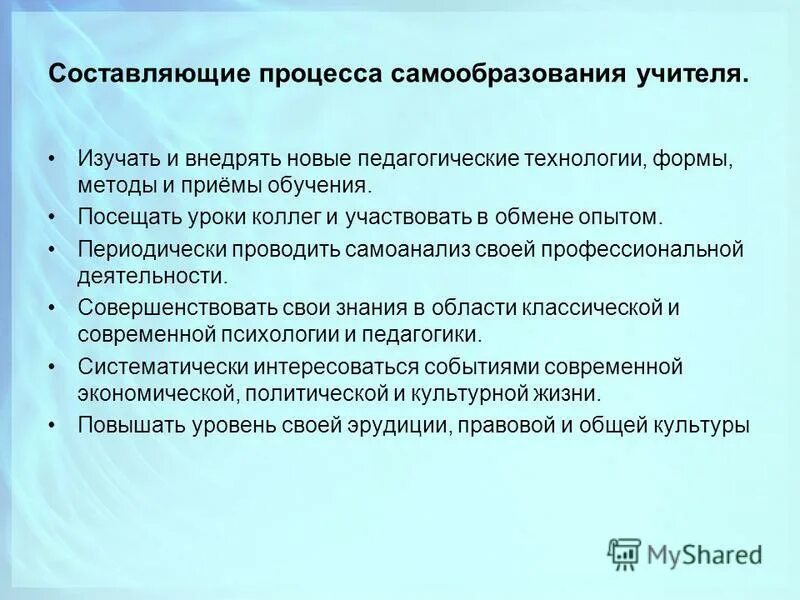 Составляющие процесса самообразования учителя.

• Изучать и внедрять новые педагогические технологии, формы, методы и приёмы обучения.
• Посещать уроки коллег и участвовать в обмене опытом.
• Периодически проводить самоанализ своей профессиональной деятельности.
• Совершенствовать свои знания в области классической и современной психологии и педагогики.
• Систематически интересоваться событиями современной экономической, политической и культурной жизни.
• Повышать уровень своей эрудиции, правовой и общей культуры

MyShared